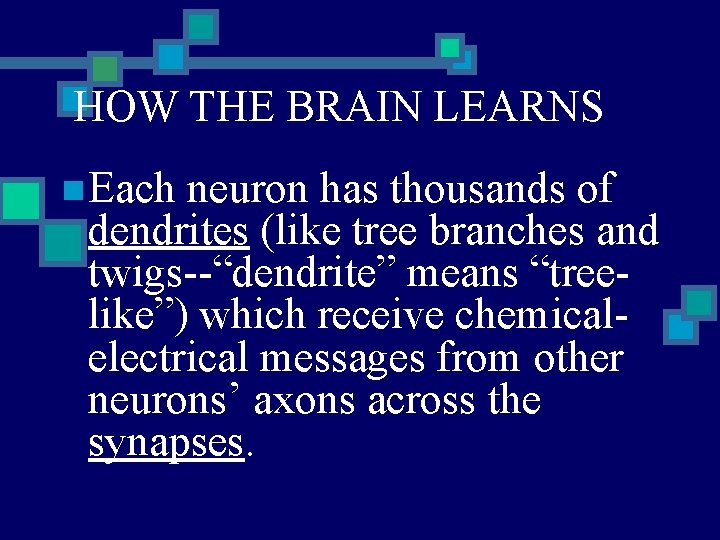 HOW THE BRAIN LEARNS

Each neuron has thousands of dendrites (like tree branches and twigs--“dendrite” means “tree-like”) which receive chemical-electrical messages from other neurons’ axons across the synapses.